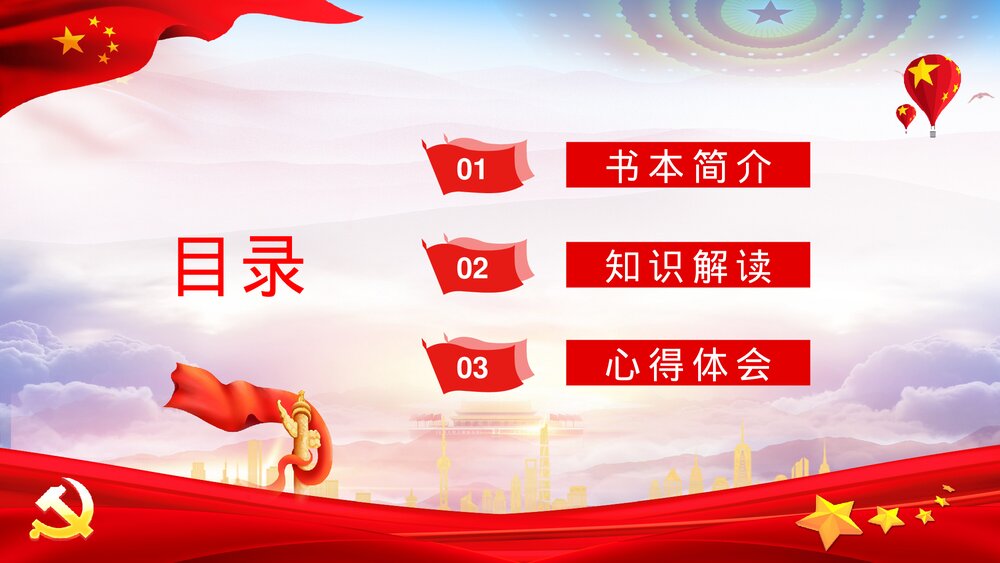 目录

01 书本简介

02 知识解读

03 心得体会